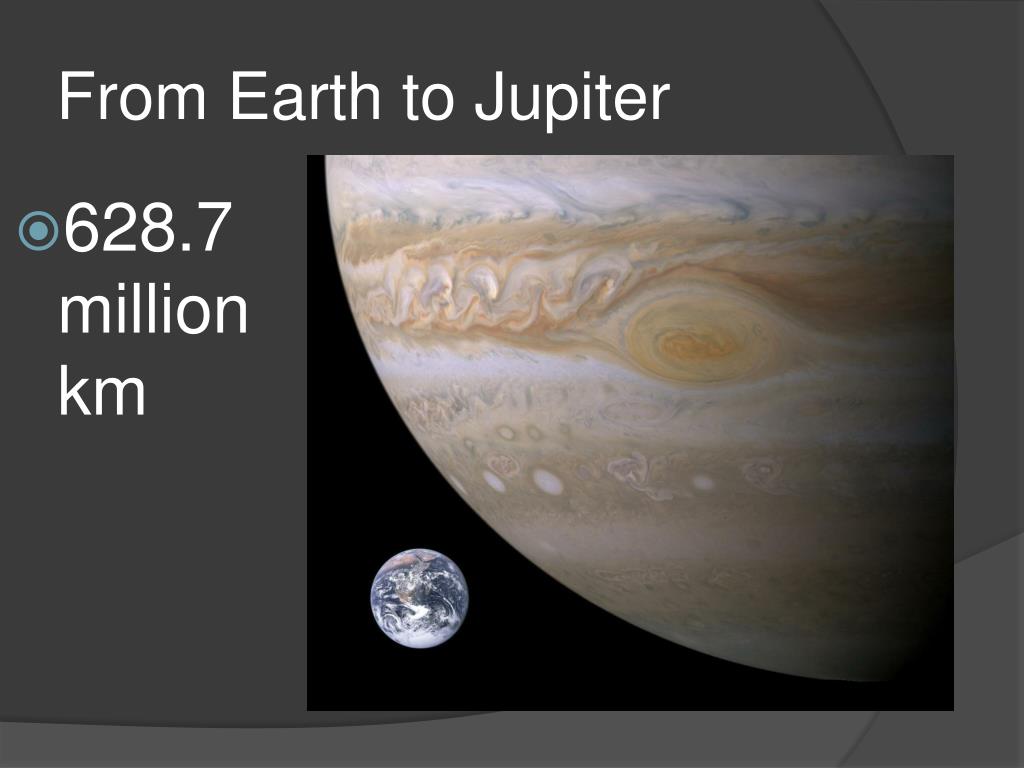 From Earth to Jupiter

628.7 million km